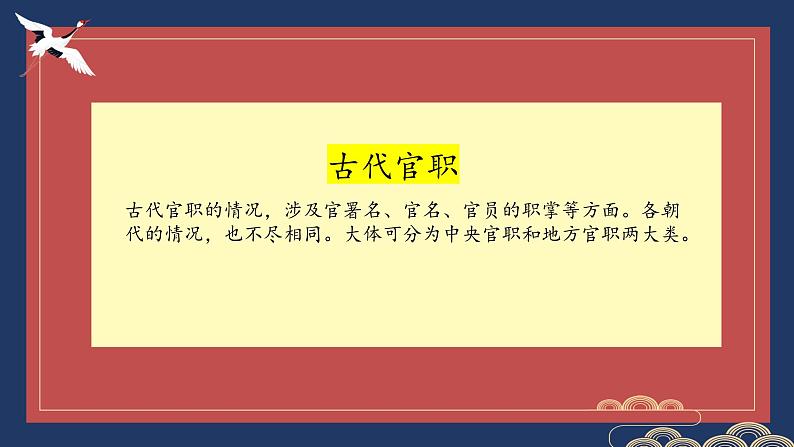 古代官职

古代官职的情况，涉及官署名、官名、官员的职掌等方面。各朝代的情况，也不尽相同。大体可分为中央官职和地方官职两大类。